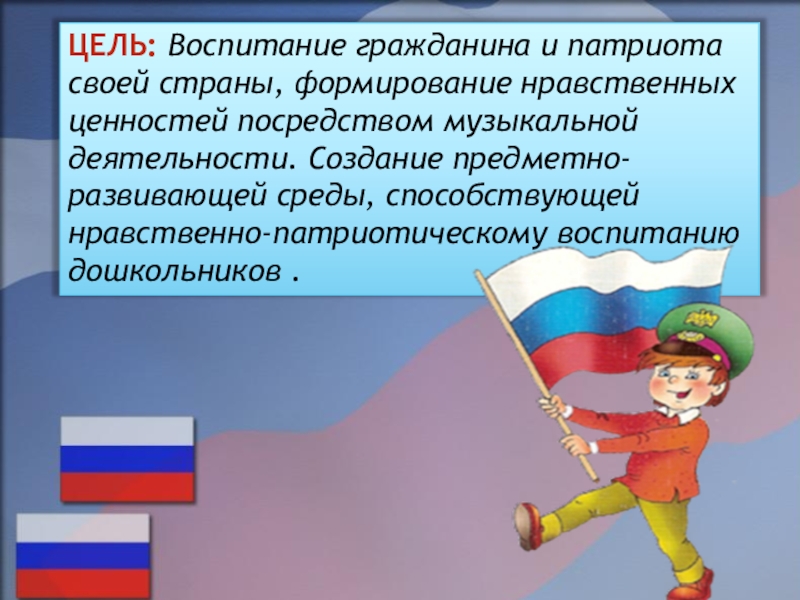 ЦЕЛЬ: Воспитание гражданина и патриота своей страны, формирование нравственных ценностей посредством музыкальной деятельности. Создание предметно-развивающей среды, способствующей нравственно-патриотическому воспитанию дошкольников .